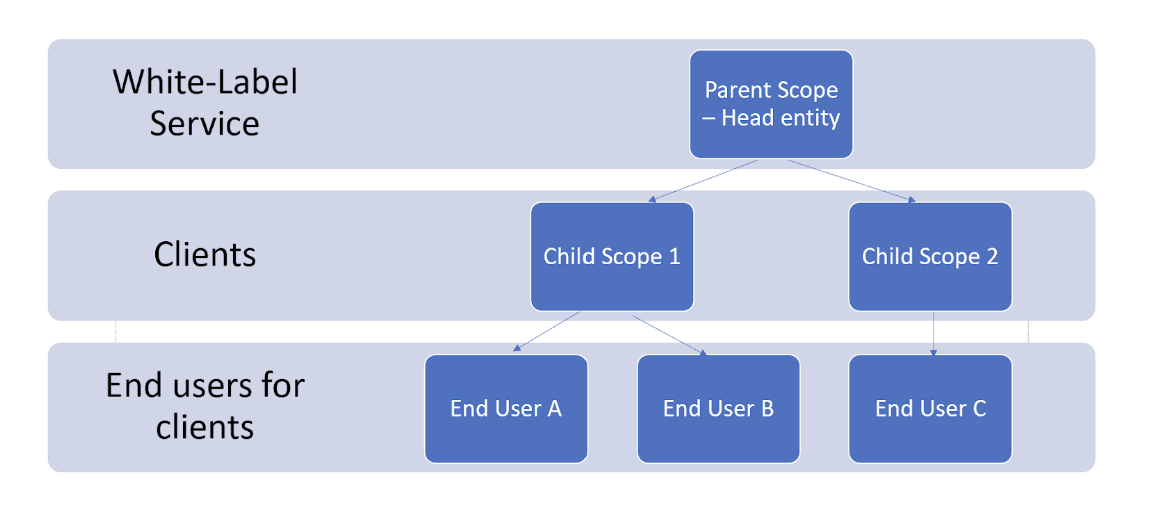 White-Label Service

Parent Scope – Head entity

Clients

Child Scope 1

Child Scope 2

End users for clients

End User A

End User B

End User C